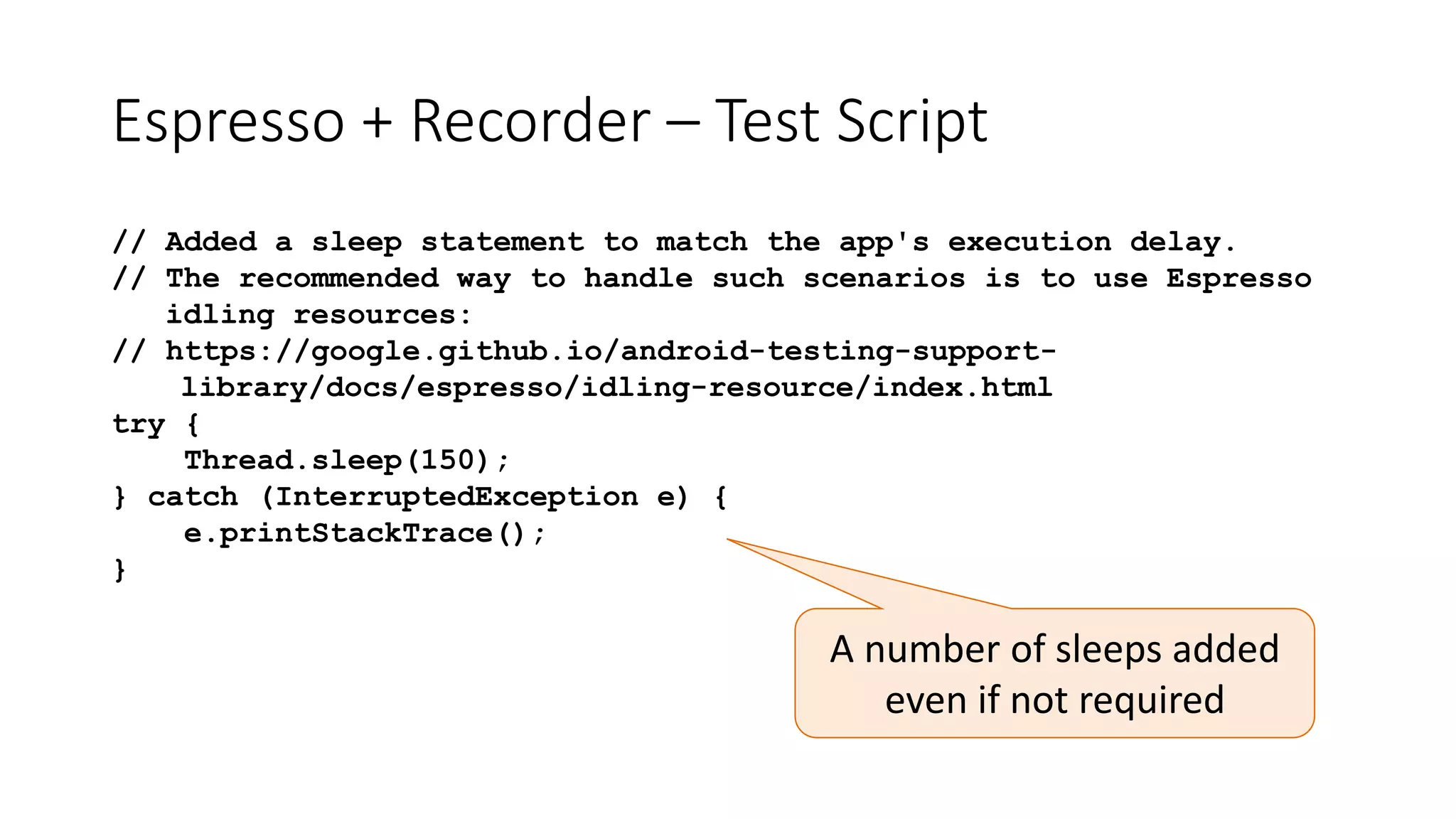 Espresso + Recorder – Test Script

// Added a sleep statement to match the app's execution delay.
// The recommended way to handle such scenarios is to use Espresso idling resources:
// https://google.github.io/android-testing-support-library/docs/espresso/idling-resource/index.html
try {
    Thread.sleep(150);
} catch (InterruptedException e) {
    e.printStackTrace();
}

A number of sleeps added even if not required